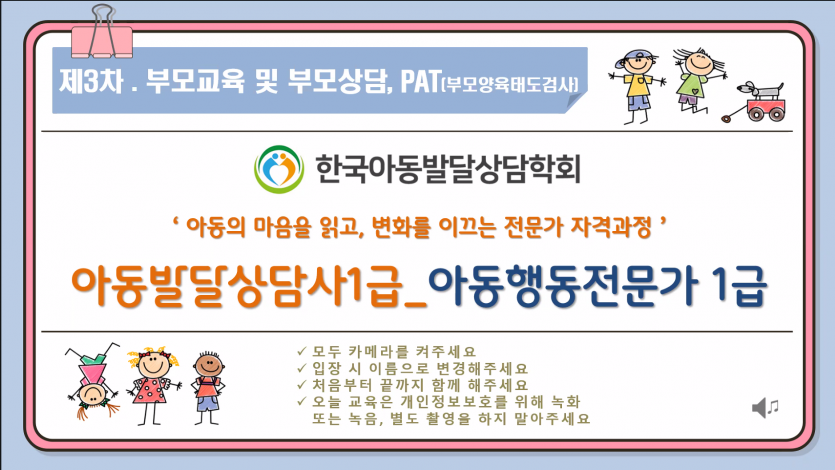 제3차 . 부모교육 및 부모상담, PAT(부모양육태도검사)

한국아동발달상담학회

' 아동의 마음을 읽고, 변화를 이끄는 전문가 자격과정 '

아동발달상담사1급_아동행동전문가 1급

✓ 모두 카메라를 켜주세요
✓ 입장 시 이름으로 변경해주세요
✓ 처음부터 끝까지 함께 해주세요
✓ 오늘 교육은 개인정보보호를 위해 녹화 또는 녹음, 별도 촬영을 하지 말아주세요